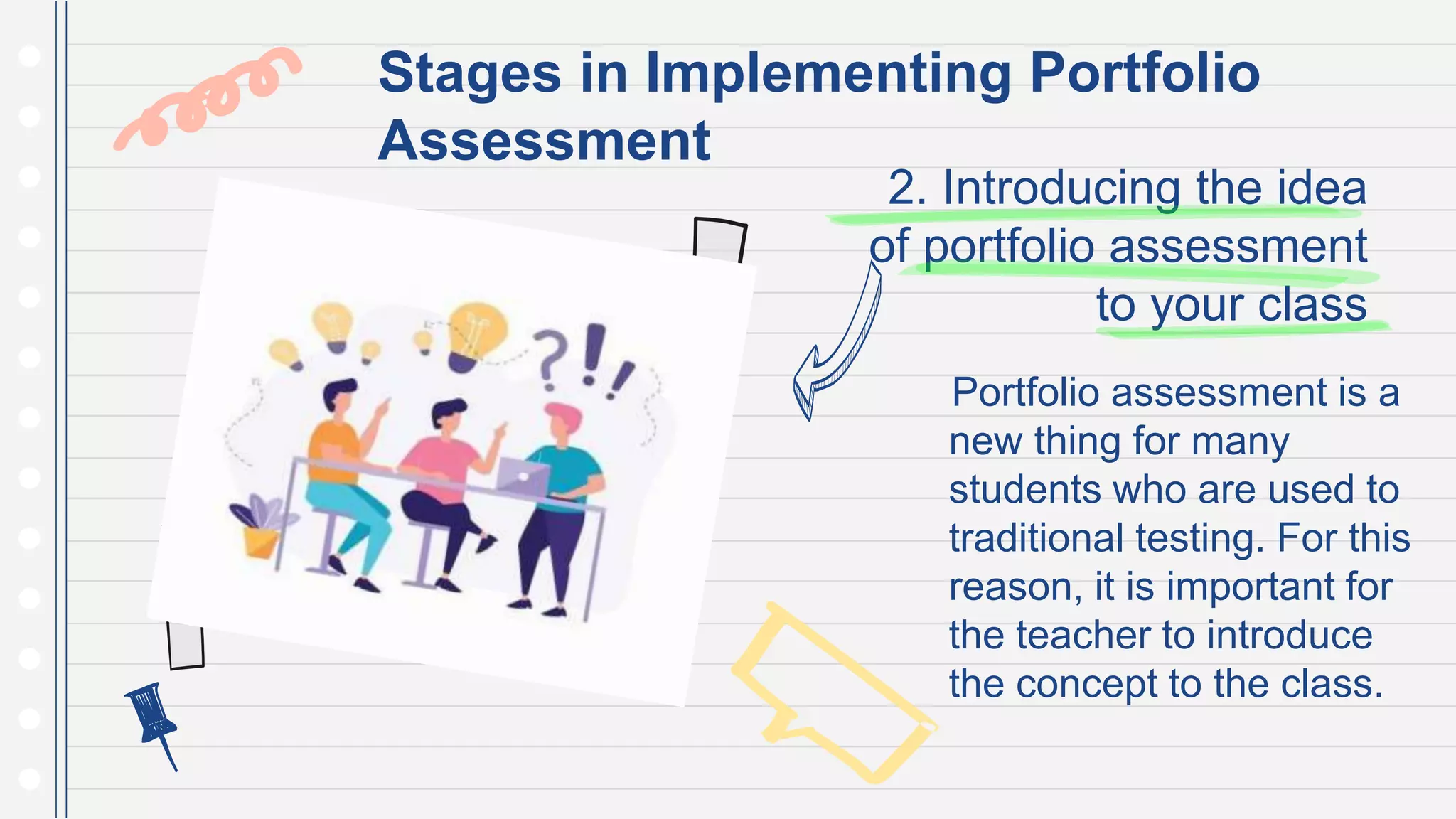 Stages in Implementing Portfolio Assessment

2. Introducing the idea of portfolio assessment to your class

Portfolio assessment is a new thing for many students who are used to traditional testing. For this reason, it is important for the teacher to introduce the concept to the class.